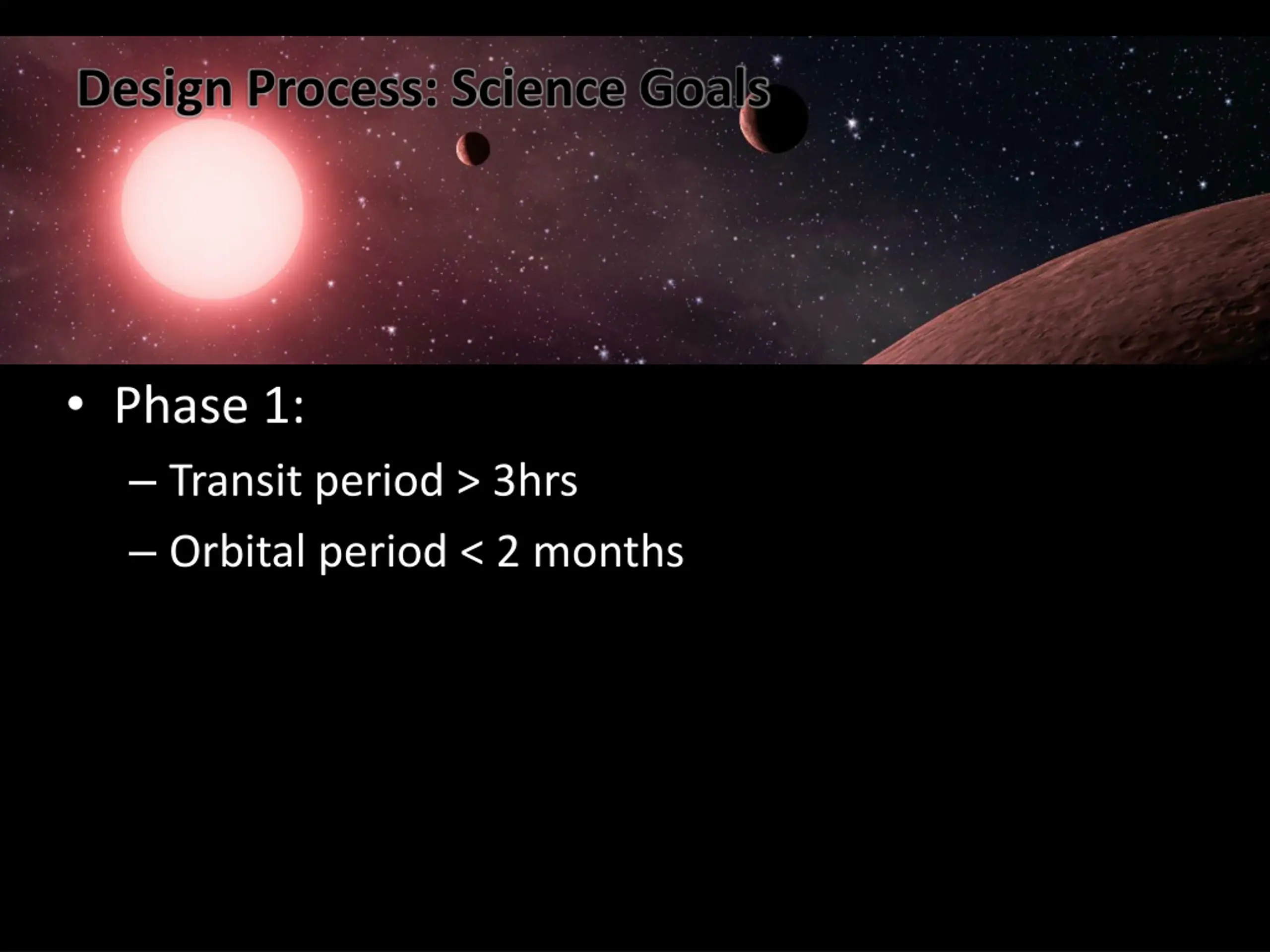 Design Process: Science Goals

• Phase 1:

– Transit period > 3hrs

– Orbital period < 2 months